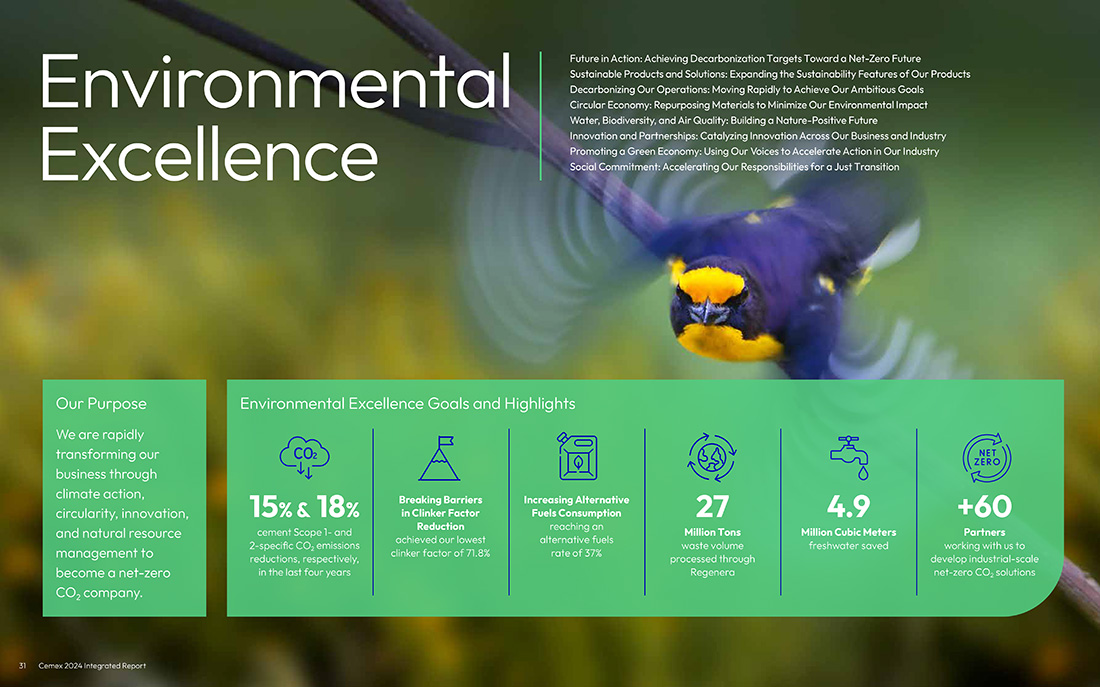 Environmental Excellence

Future in Action: Achieving Decarbonization Targets Toward a Net-Zero Future
Sustainable Products and Solutions: Expanding the Sustainability Features of Our Products
Decarbonizing Our Operations: Moving Rapidly to Achieve Our Ambitious Goals
Circular Economy: Repurposing Materials to Minimize Our Environmental Impact
Water, Biodiversity, and Air Quality: Building a Nature-Positive Future
Innovation and Partnerships: Catalyzing Innovation Across Our Business and Industry
Promoting a Green Economy: Using Our Voices to Accelerate Action in Our Industry
Social Commitment: Accelerating Our Responsibilities for a Just Transition

Our Purpose

We are rapidly transforming our business through climate action, circularity, innovation, and natural resource management to become a net-zero $CO_2$ company.

Environmental Excellence Goals and Highlights

$CO_2$

15% & 18%
cement Scope 1- and 2-specific $CO_2$ emissions reductions, respectively, in the last four years

Breaking Barriers in Clinker Factor Reduction
achieved our lowest clinker factor of 71.8%

Increasing Alternative Fuels Consumption
reaching an alternative fuels rate of 37%

27
Million Tons
waste volume processed through Regenera

4.9
Million Cubic Meters
freshwater saved

NET ZERO

+60
Partners
working with us to develop industrial-scale net-zero $CO_2$ solutions

31 Cemex 2024 Integrated Report